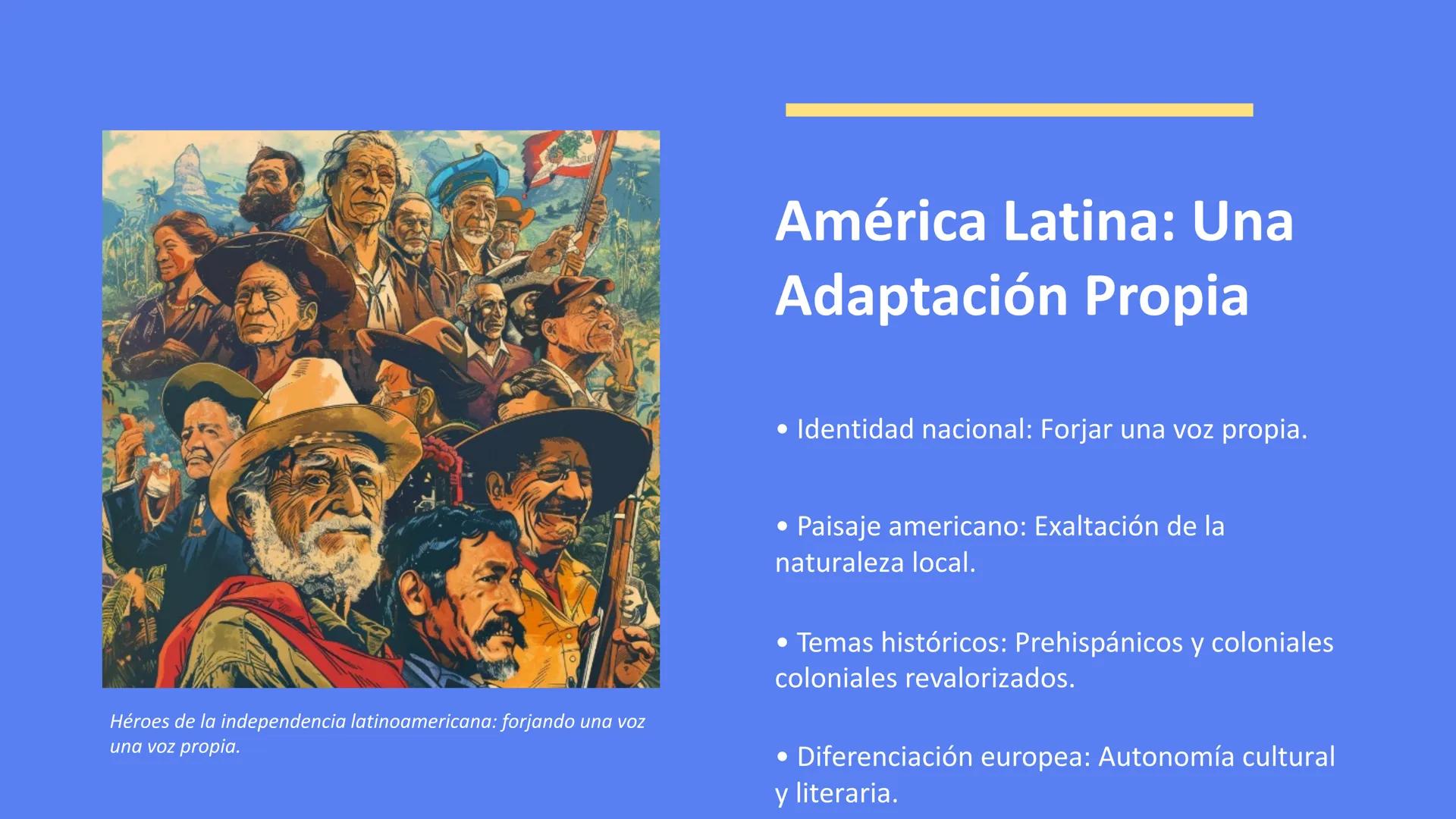 América Latina: Una Adaptación Propia

• Identidad nacional: Forjar una voz propia.

• Paisaje americano: Exaltación de la naturaleza local.

• Temas históricos: Prehispánicos y coloniales coloniales revalorizados.

• Diferenciación europea: Autonomía cultural y literaria.

Héroes de la independencia latinoamericana: forjando una voz una voz propia.